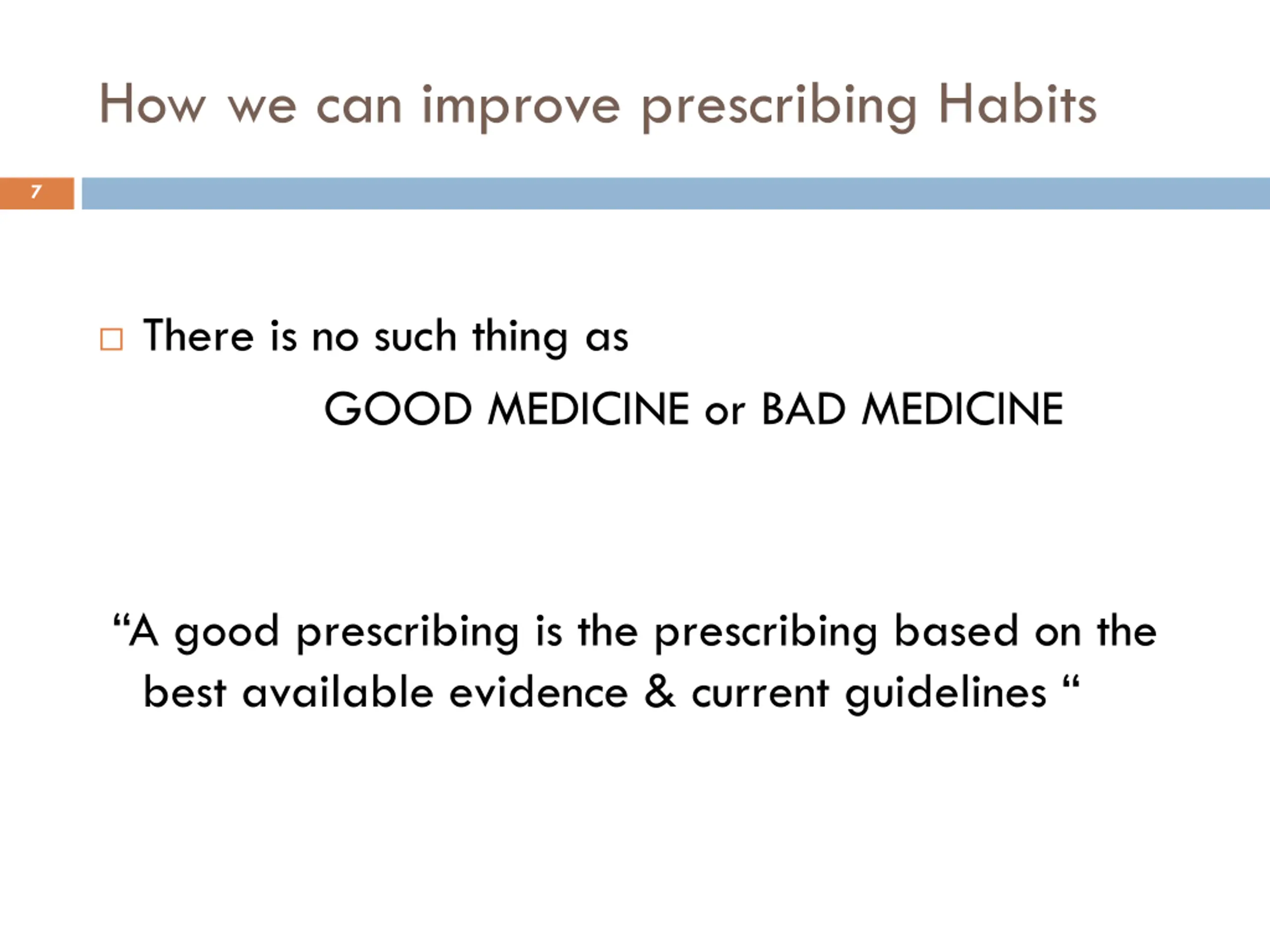 How we can improve prescribing Habits

7

There is no such thing as

GOOD MEDICINE or BAD MEDICINE

“A good prescribing is the prescribing based on the best available evidence & current guidelines “